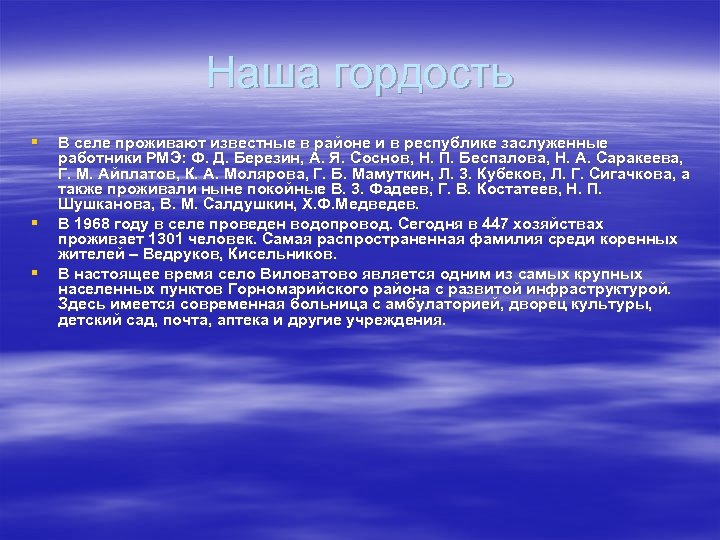 Наша гордость

В селе проживают известные в районе и в республике заслуженные работники РМЭ: Ф. Д. Березин, А. Я. Соснов, Н. П. Беспалова, Н. А. Саракеева, Г. М. Айплатов, К. А. Молярова, Г. Б. Мамуткин, Л. З. Кубеков, Л. Г. Сигачкова, а также проживали ныне покойные В. З. Фадеев, Г. В. Костатеев, Н. П. Шушканова, В. М. Салдушкин, Х.Ф.Медведев.

В 1968 году в селе проведен водопровод. Сегодня в 447 хозяйствах проживает 1301 человек. Самая распространенная фамилия среди коренных жителей – Ведруков, Кисельников.

В настоящее время село Виловатово является одним из самых крупных населенных пунктов Горномарийского района с развитой инфраструктурой. Здесь имеется современная больница с амбулаторией, дворец культуры, детский сад, почта, аптека и другие учреждения.